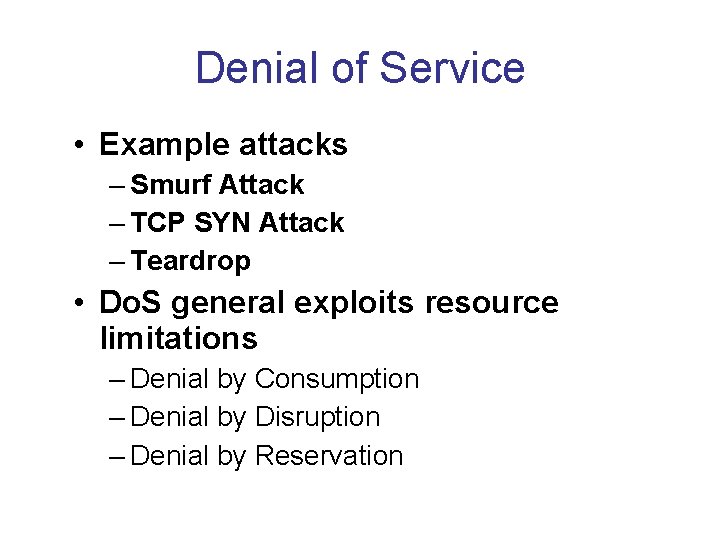 Denial of Service

• Example attacks
– Smurf Attack
– TCP SYN Attack
– Teardrop

• DoS general exploits resource limitations
– Denial by Consumption
– Denial by Disruption
– Denial by Reservation